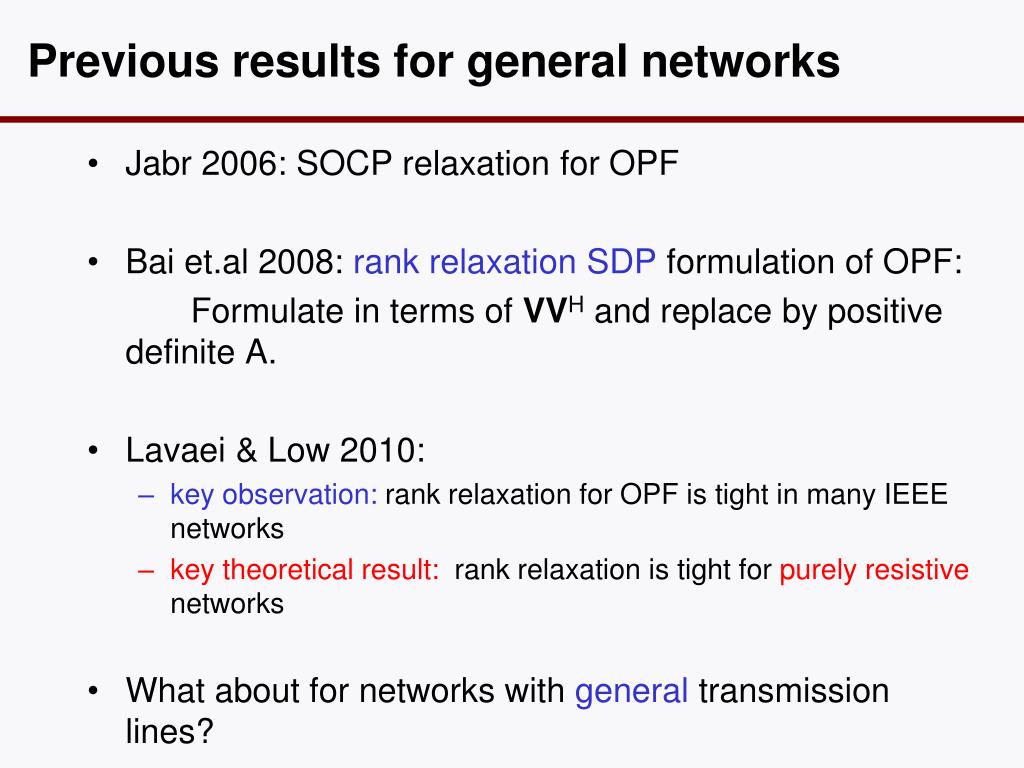 Previous results for general networks

• Jabr 2006: SOCP relaxation for OPF

• Bai et.al 2008: rank relaxation SDP formulation of OPF: Formulate in terms of $\mathbf{VV}^H$ and replace by positive definite A.

• Lavaei & Low 2010:
– key observation: rank relaxation for OPF is tight in many IEEE networks
– key theoretical result: rank relaxation is tight for purely resistive networks

• What about for networks with general transmission lines?